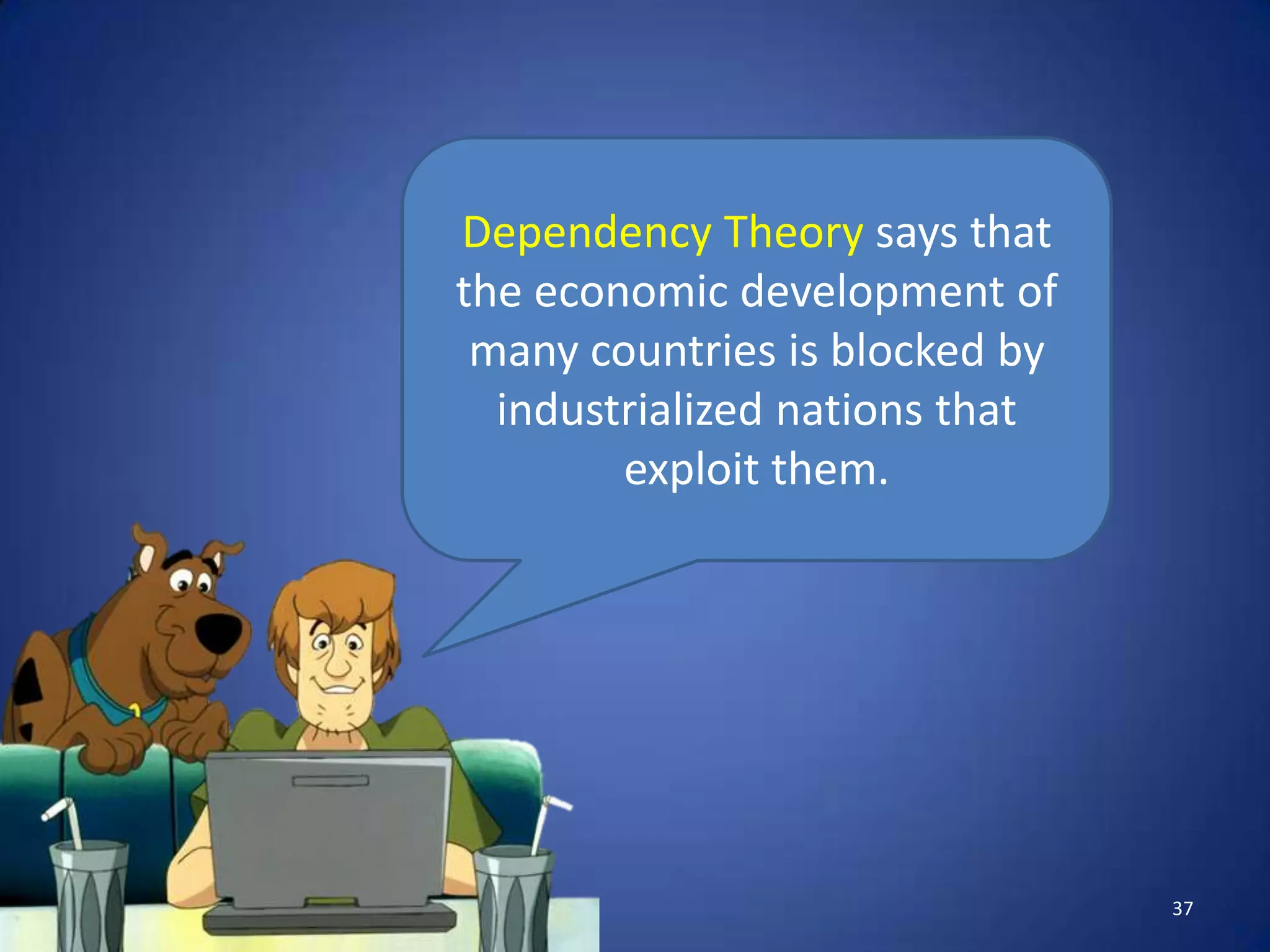 Dependency Theory says that the economic development of many countries is blocked by industrialized nations that exploit them.

37